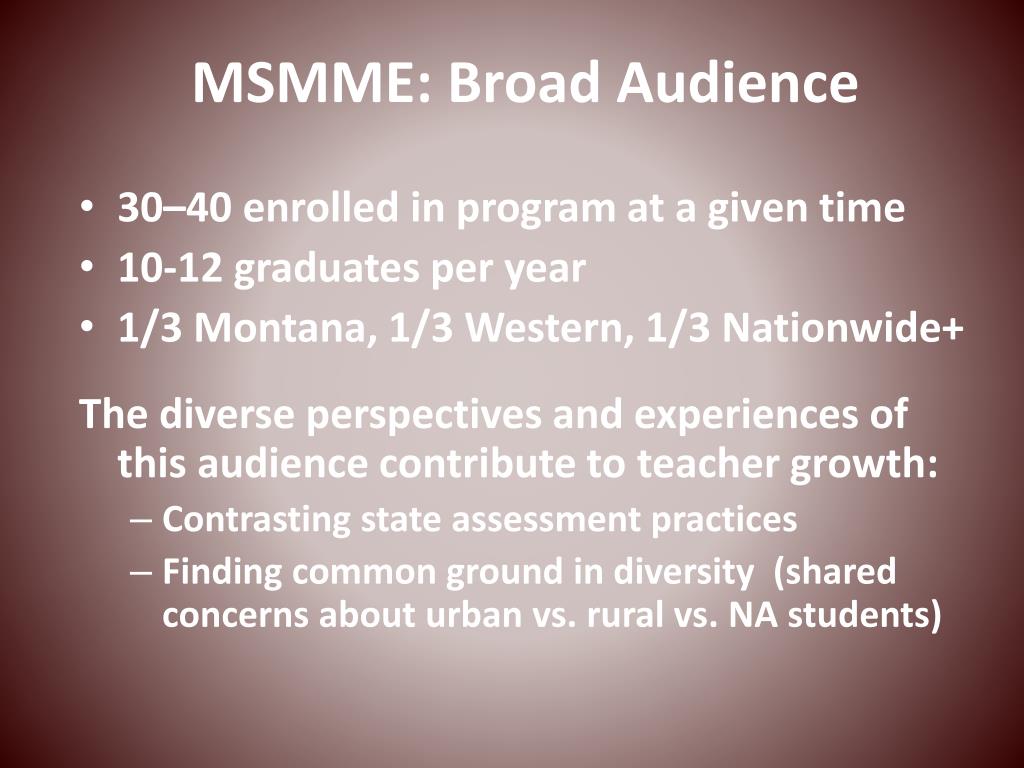 MSMME: Broad Audience

• 30–40 enrolled in program at a given time
• 10-12 graduates per year
• 1/3 Montana, 1/3 Western, 1/3 Nationwide+

The diverse perspectives and experiences of this audience contribute to teacher growth:
– Contrasting state assessment practices
– Finding common ground in diversity (shared concerns about urban vs. rural vs. NA students)